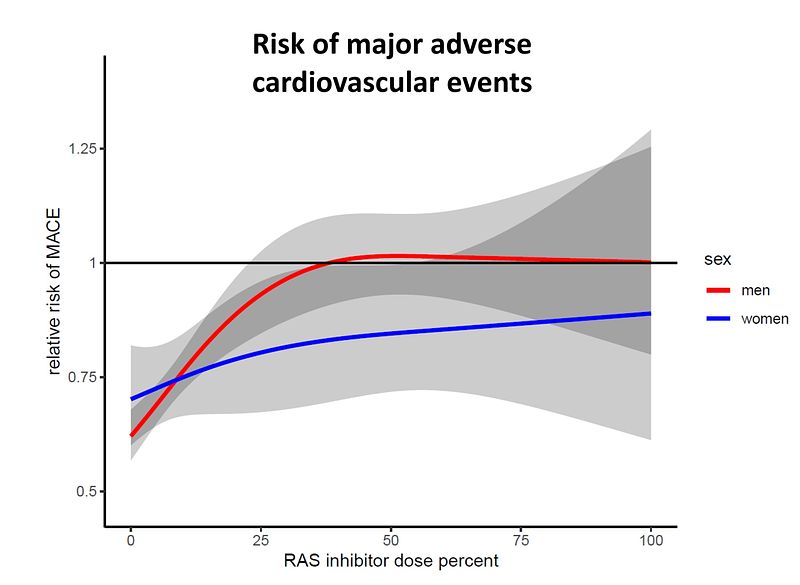 Risk of major adverse cardiovascular events

relative risk of MACE

1.25

1

0.75

0.5

0

25

50

75

100

RAS inhibitor dose percent

sex

men

women